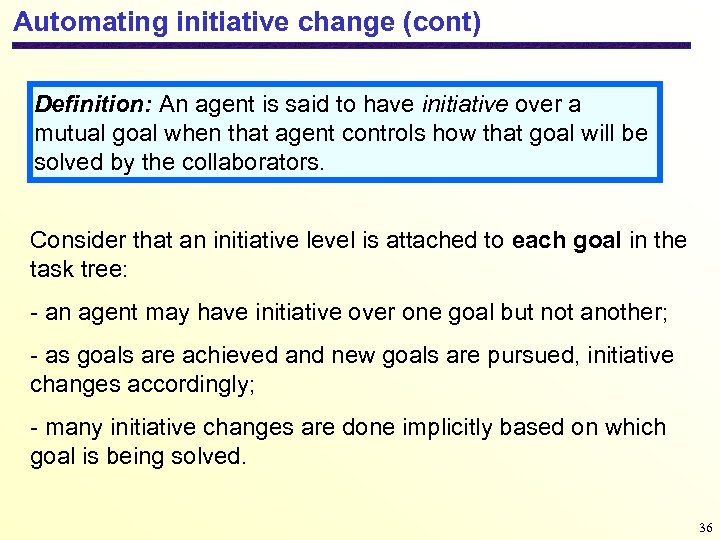 Automating initiative change (cont)

Definition: An agent is said to have initiative over a mutual goal when that agent controls how that goal will be solved by the collaborators.

Consider that an initiative level is attached to each goal in the task tree:

- an agent may have initiative over one goal but not another;

- as goals are achieved and new goals are pursued, initiative changes accordingly;

- many initiative changes are done implicitly based on which goal is being solved.

36